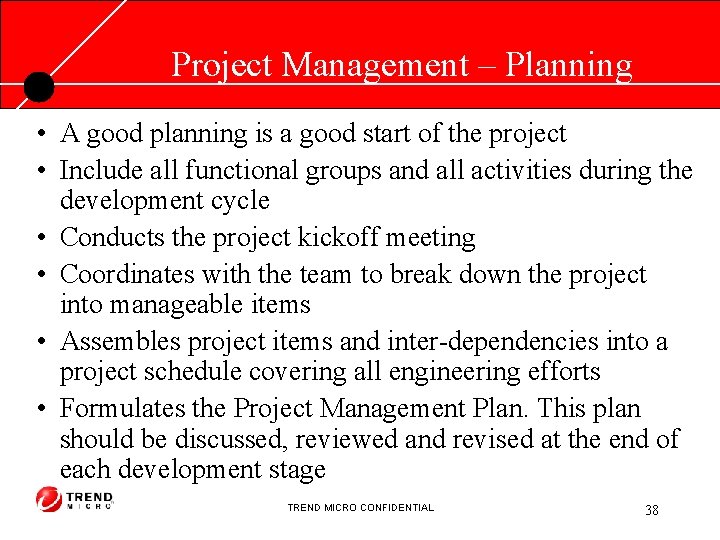 Project Management – Planning

• A good planning is a good start of the project
• Include all functional groups and all activities during the development cycle
• Conducts the project kickoff meeting
• Coordinates with the team to break down the project into manageable items
• Assembles project items and inter-dependencies into a project schedule covering all engineering efforts
• Formulates the Project Management Plan. This plan should be discussed, reviewed and revised at the end of each development stage

TREND MICRO

TREND MICRO CONFIDENTIAL

38